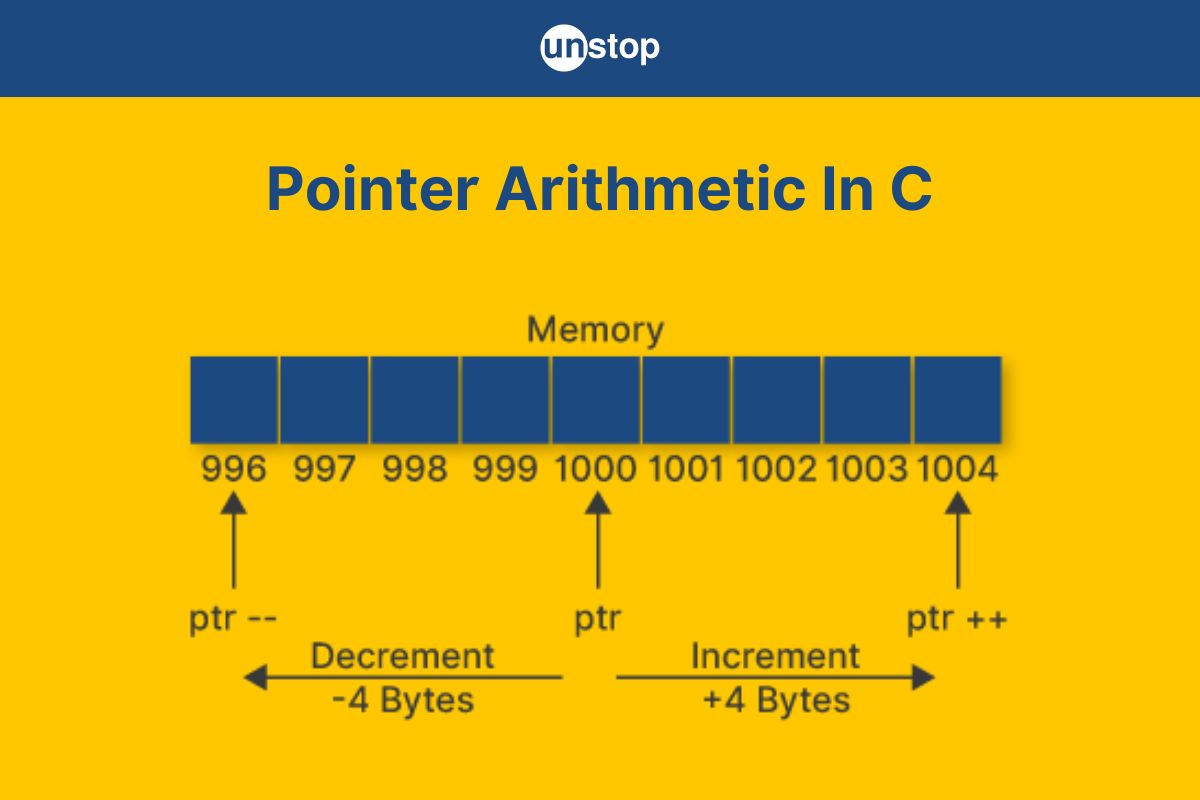 unstop

Pointer Arithmetic In C

Memory

996 997 998 999 1000 1001 1002 1003 1004

ptr --

ptr

ptr ++

Decrement
-4 Bytes

Increment
+4 Bytes